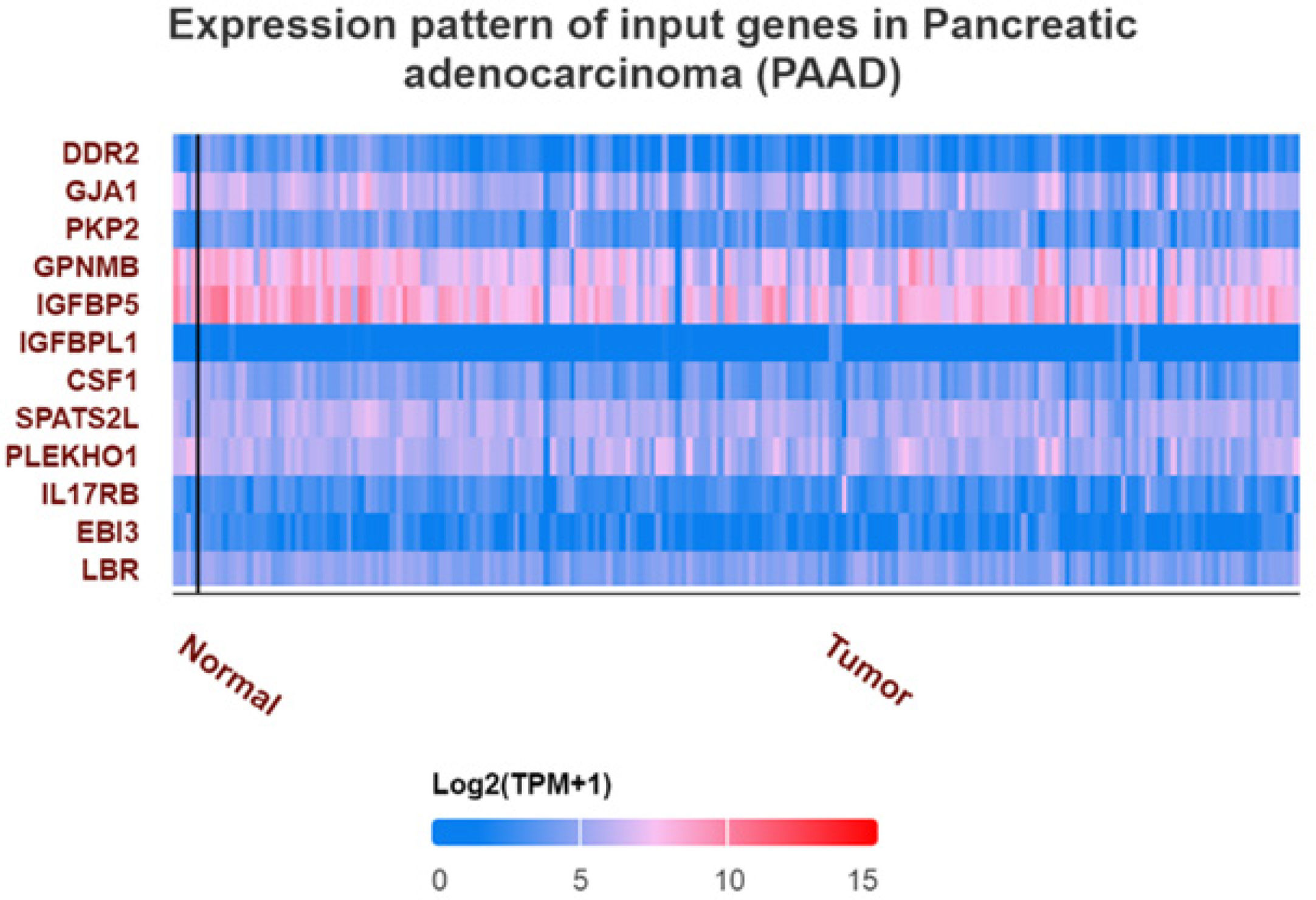 Expression pattern of input genes in Pancreatic adenocarcinoma (PAAD)

DDR2
GJA1
PKP2
GPNMB
IGFBP5
IGFBPL1
CSF1
SPATS2L
PLEKHO1
IL17RB
EBI3
LBR

Normal

Tumor

Log2(TPM+1)

0
5
10
15